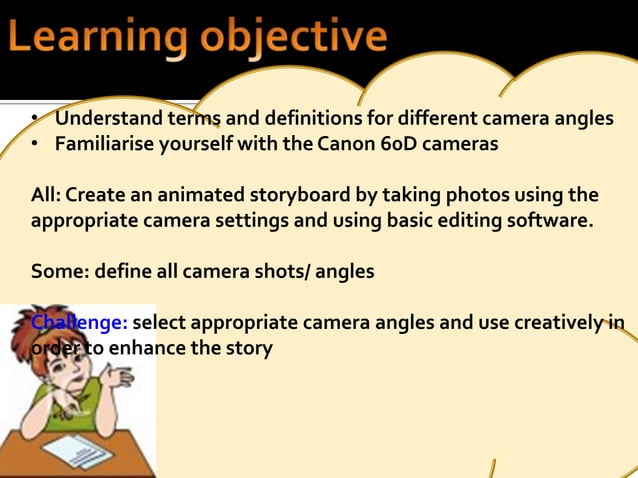 Learning objective

• Understand terms and definitions for different camera angles
• Familiarise yourself with the Canon 60D cameras

All: Create an animated storyboard by taking photos using the appropriate camera settings and using basic editing software.

Some: define all camera shots/ angles

Challenge: select appropriate camera angles and use creatively in order to enhance the story